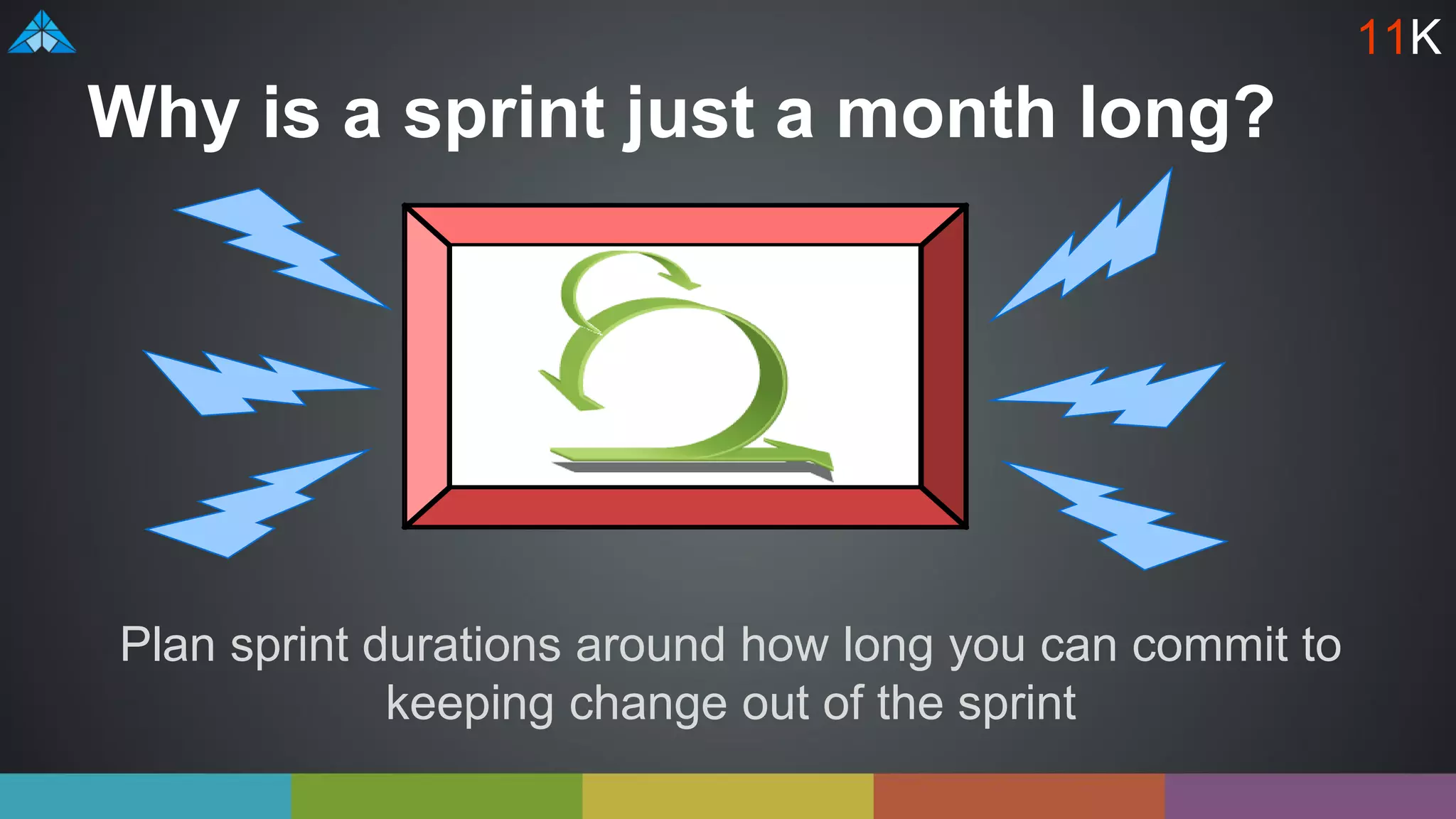 11K

Why is a sprint just a month long?

Plan sprint durations around how long you can commit to keeping change out of the sprint